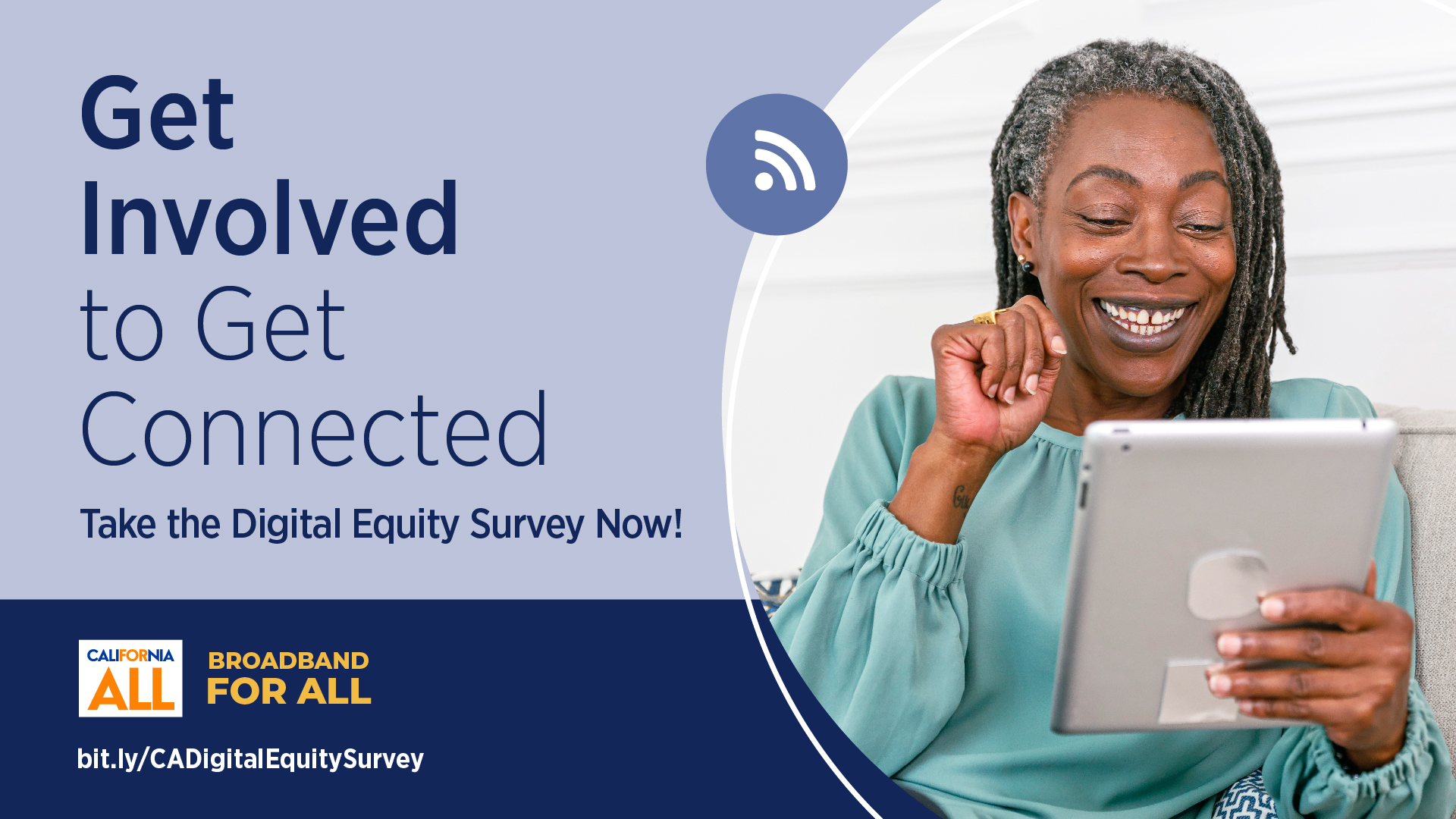 Get Involved to Get Connected

Take the Digital Equity Survey Now!

CALIFORNIA ALL

BROADBAND FOR ALL

bit.ly/CADigitalEquitySurvey